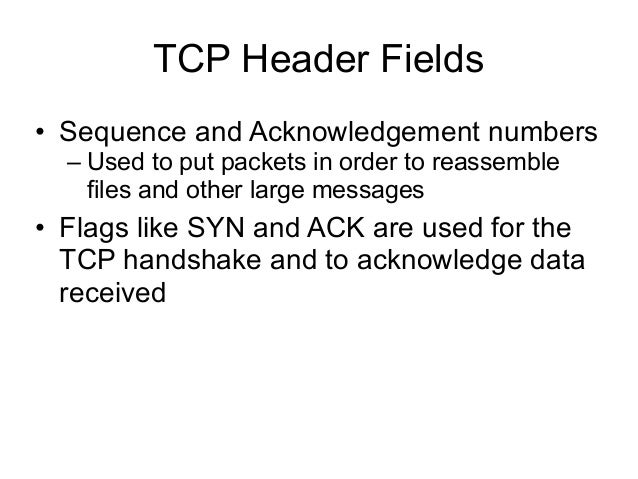 TCP Header Fields

• Sequence and Acknowledgement numbers
– Used to put packets in order to reassemble files and other large messages

• Flags like SYN and ACK are used for the TCP handshake and to acknowledge data received